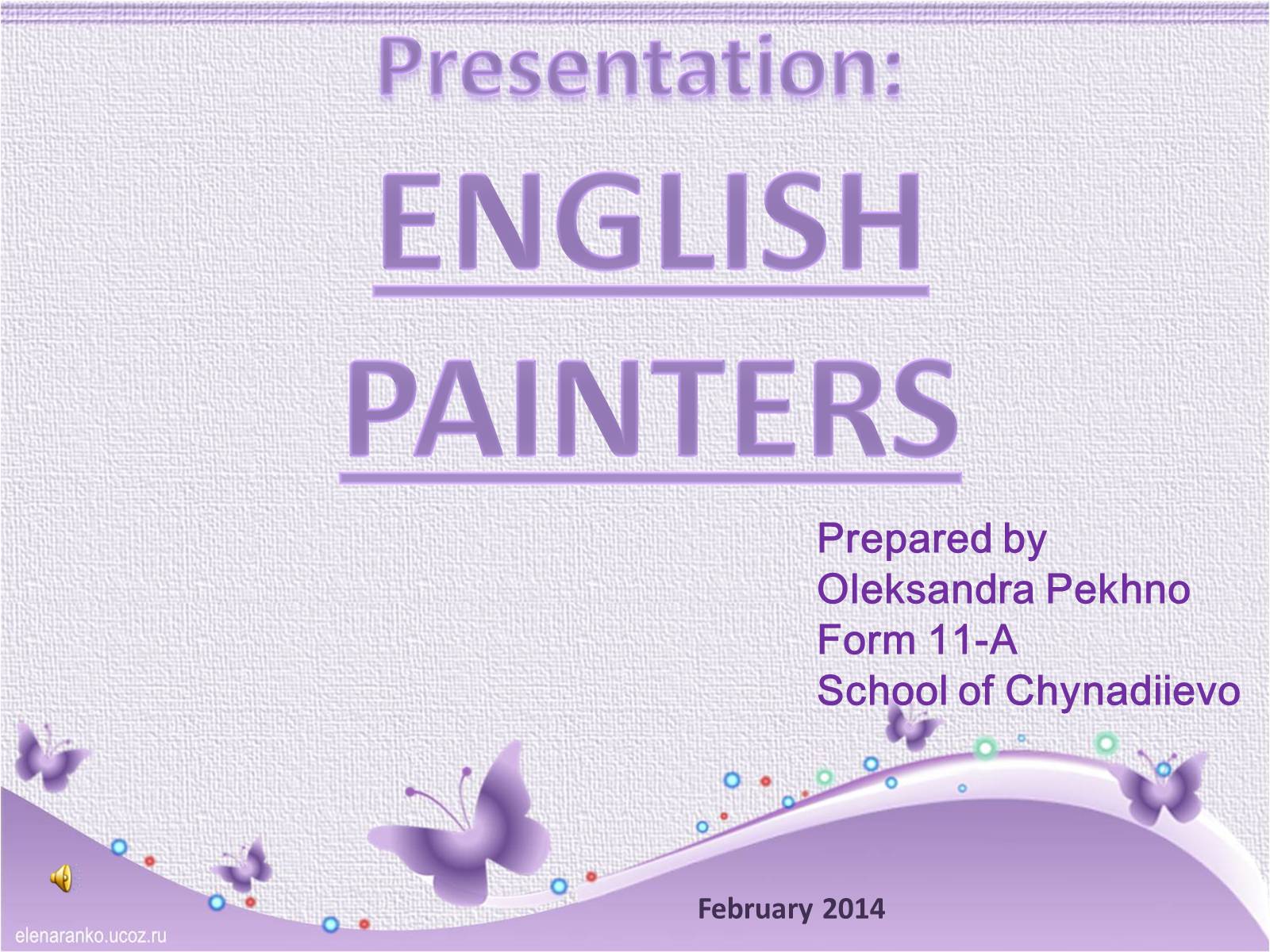 Presentation:

ENGLISH PAINTERS

Prepared by
Oleksandra Pekhno
Form 11-A
School of Chynadiievo

February 2014

elenaranko.ucoz.ru